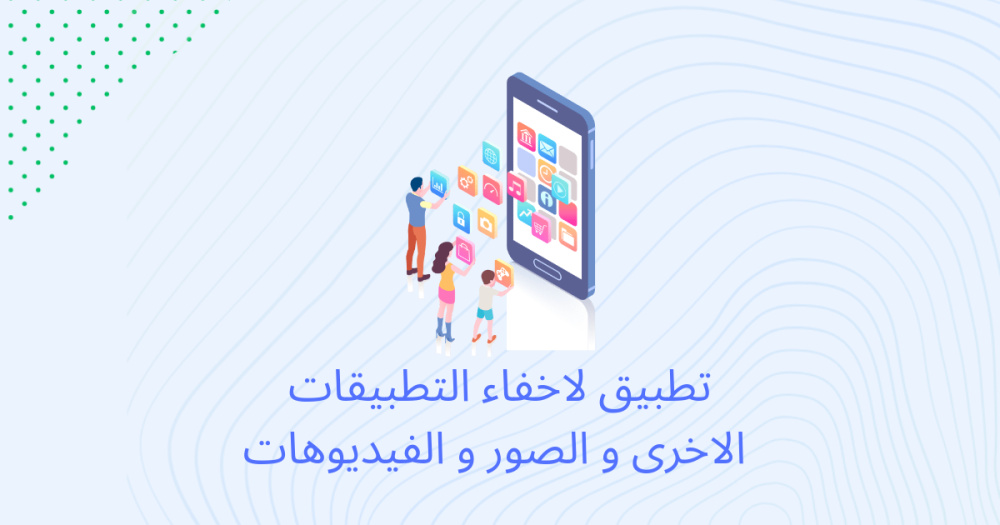 تطبيق لاخفاء التطبيقات
الاخرى و الصور و الفيديوهات